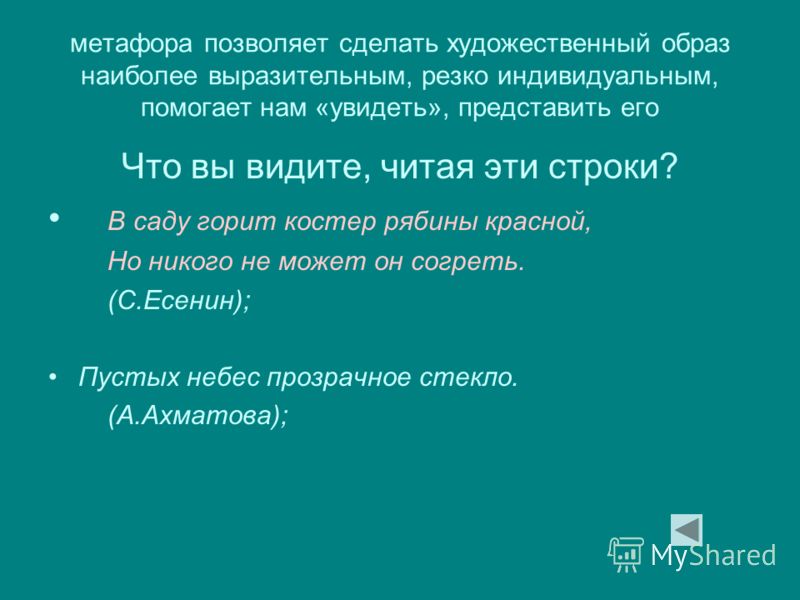 метафора позволяет сделать художественный образ наиболее выразительным, резко индивидуальным, помогает нам «увидеть», представить его

Что вы видите, читая эти строки?

• В саду горит костер рябины красной,
Но никого не может он согреть.
(С.Есенин);

• Пустых небес прозрачное стекло.
(А.Ахматова);

MyShared